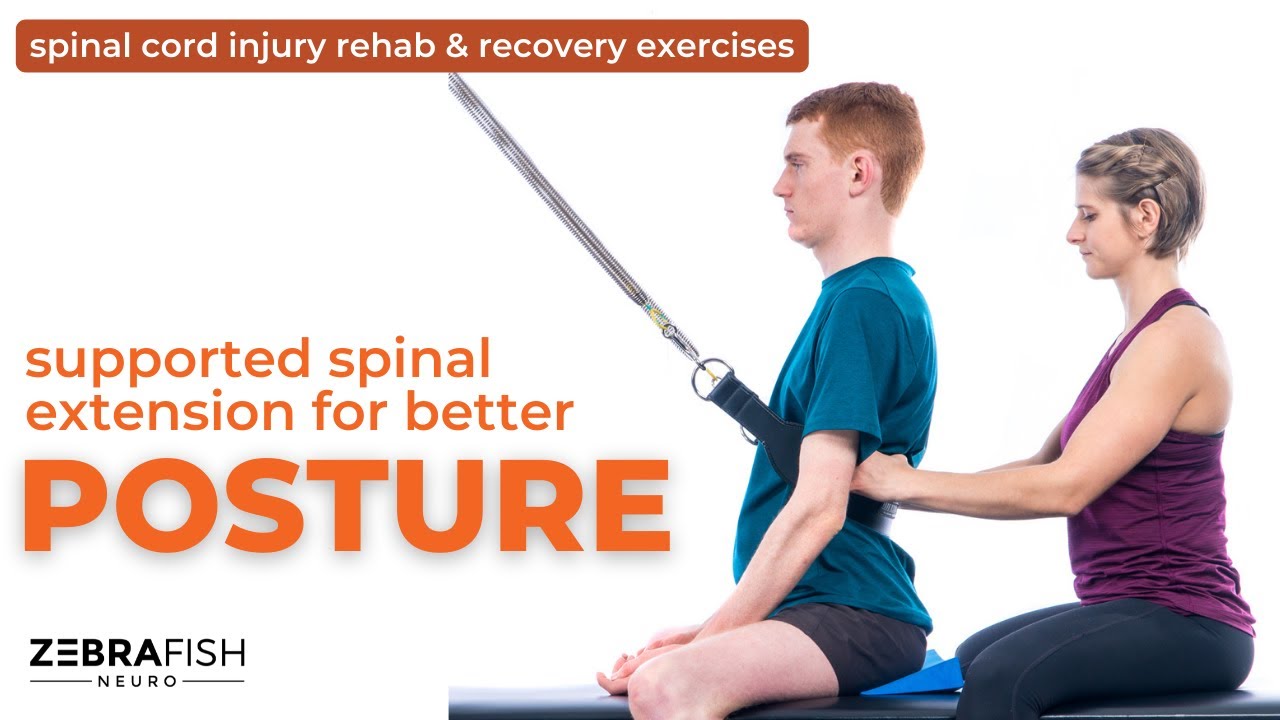 spinal cord injury rehab & recovery exercises

supported spinal extension for better

POSTURE

ZEBRAFISH
NEURO